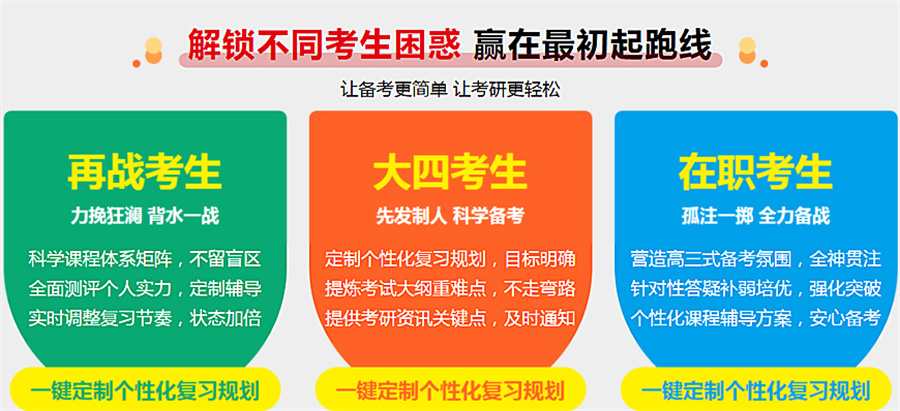 解锁不同考生困惑 赢在最初起跑线

让备考更简单 让考研更轻松

再战考生

力挽狂澜 背水一战

科学课程体系矩阵，不留盲区
全面测评个人实力，定制辅导
实时调整复习节奏，状态加倍

一键定制个性化复习规划

大四考生

先发制人 科学备考

定制个性化复习规划，目标明确
提炼考试大纲重难点，不走弯路
提供考研资讯关键点，及时通知

一键定制个性化复习规划

在职考生

孤注一掷 全力备战

营造高三式备考氛围，全神贯注
针对性答疑补弱培优，强化突破
个性化课程辅导方案，安心备考

一键定制个性化复习规划